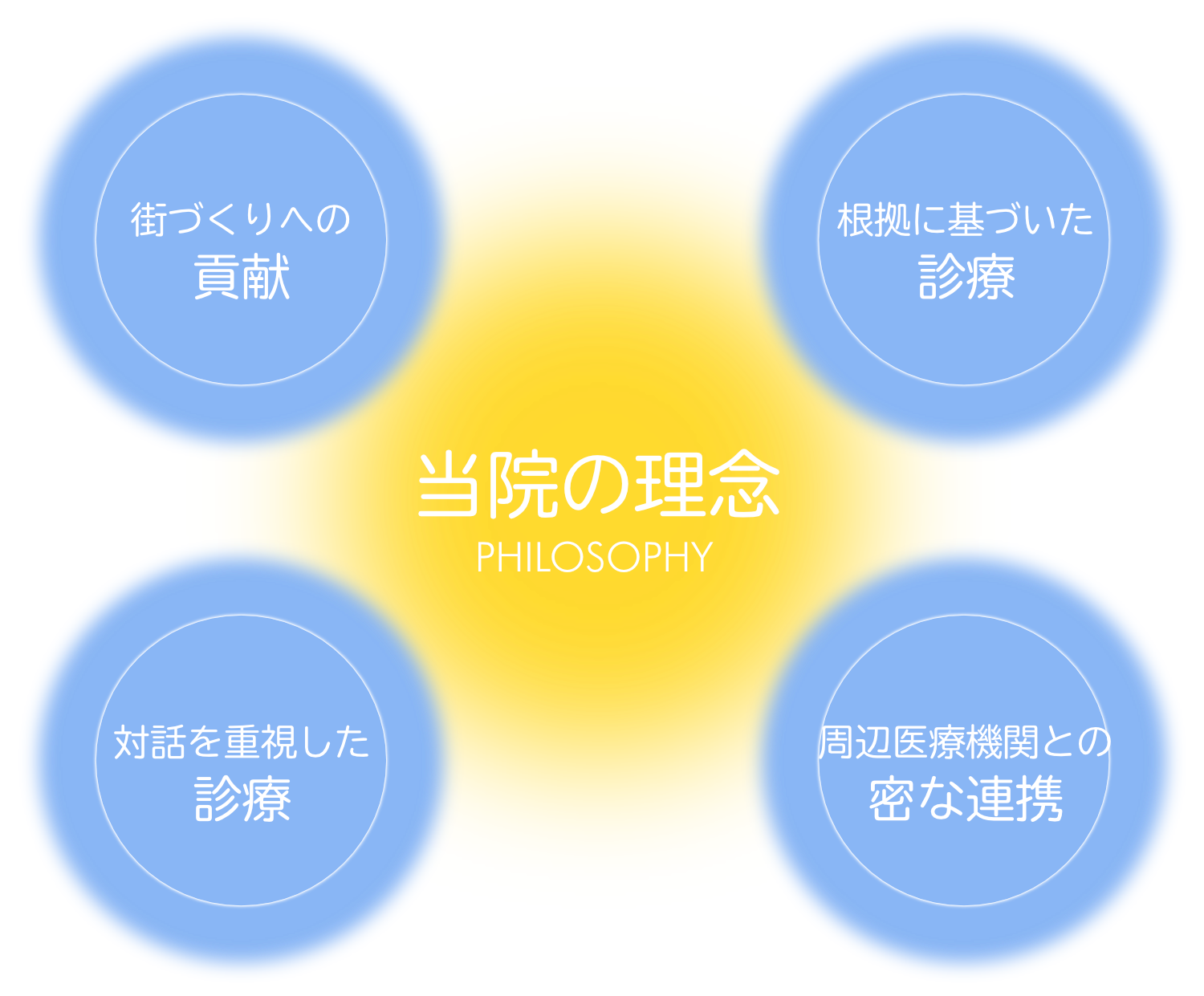 街づくりへの
貢献

根拠に基づいた
診療

当院の理念
PHILOSOPHY

対話を重視した
診療

周辺医療機関との
密な連携